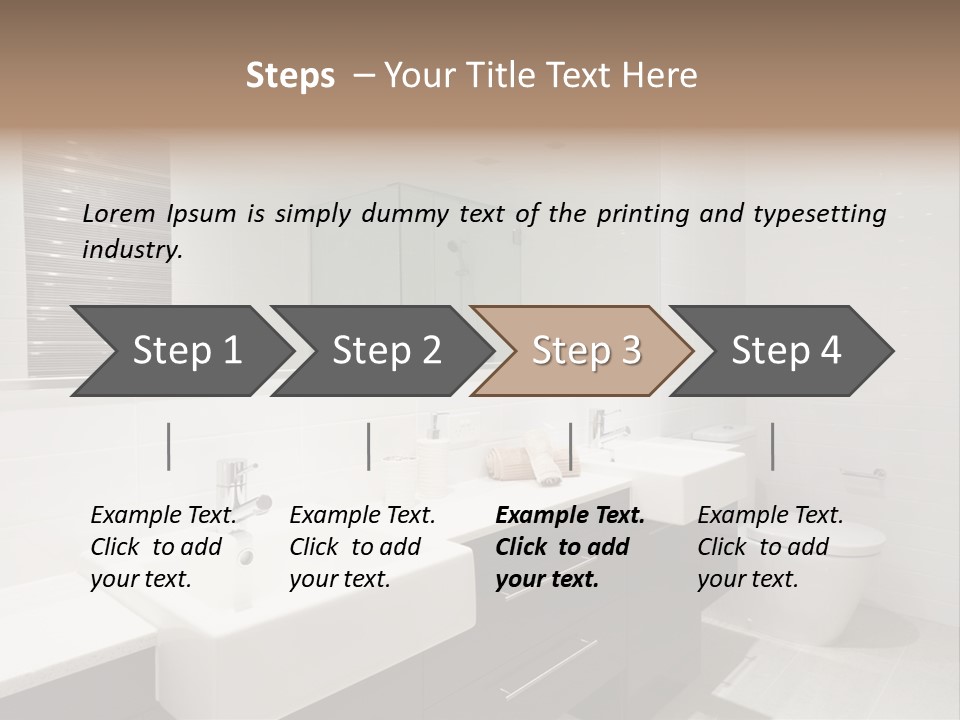 Steps – Your Title Text Here

Lorem Ipsum is simply dummy text of the printing and typesetting industry.

Step 1

Step 2

Step 3

Step 4

Example Text. Click to add your text.

Example Text. Click to add your text.

Example Text. Click to add your text.

Example Text. Click to add your text.